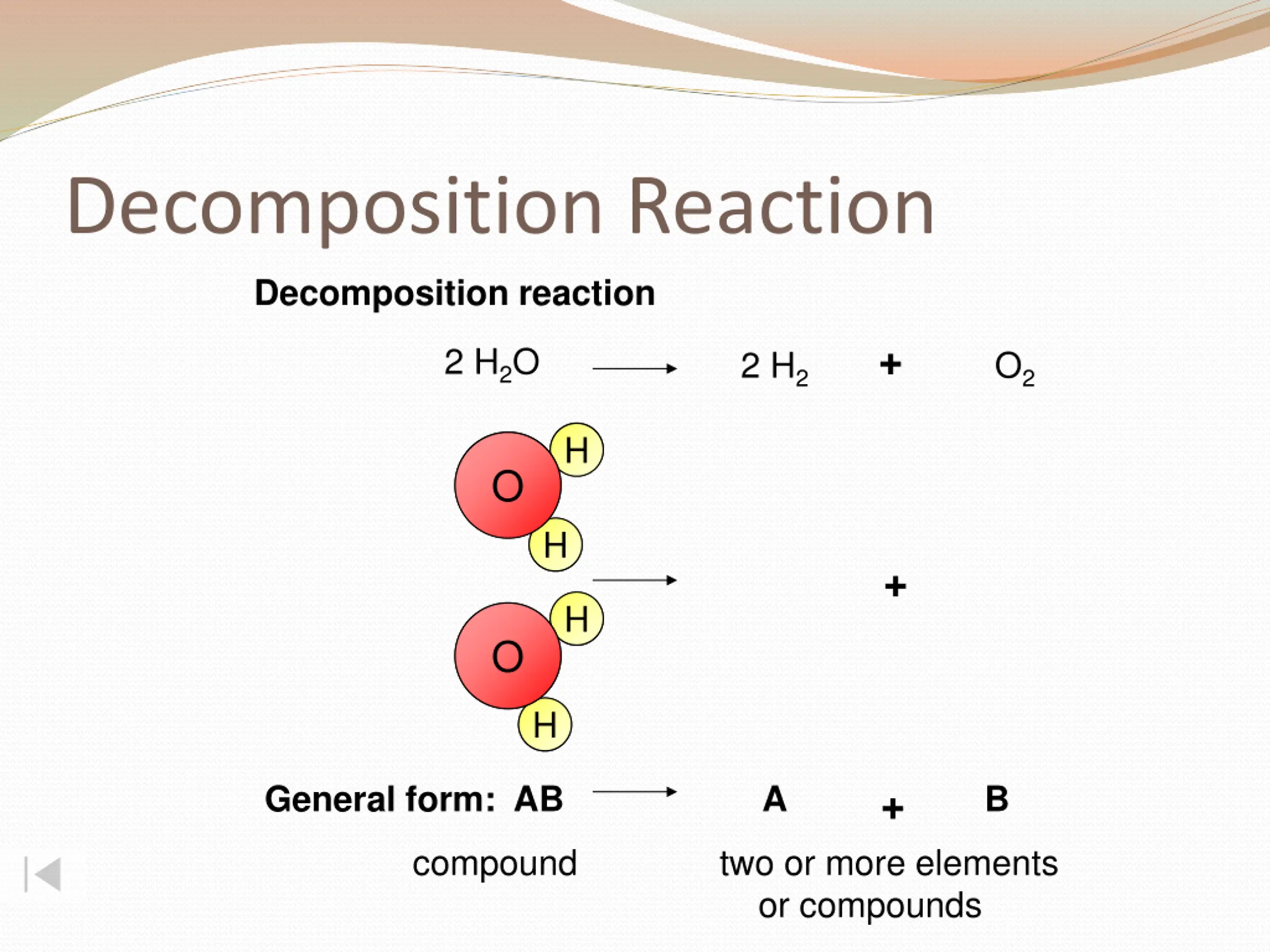 Decomposition Reaction

Decomposition reaction

$2\ H_2O \longrightarrow 2\ H_2 + O_2$

O H H

$\longrightarrow$ +

O H H

General form: AB $\longrightarrow$ A + B

compound

two or more elements or compounds